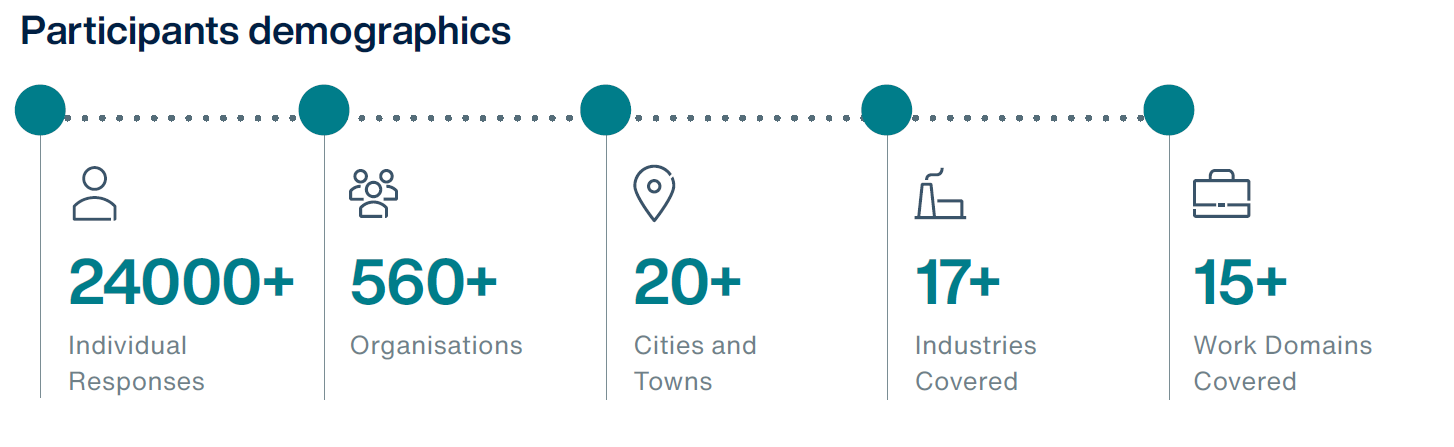 Participants demographics

24000+
Individual Responses

560+
Organisations

20+
Cities and Towns

17+
Industries Covered

15+
Work Domains Covered